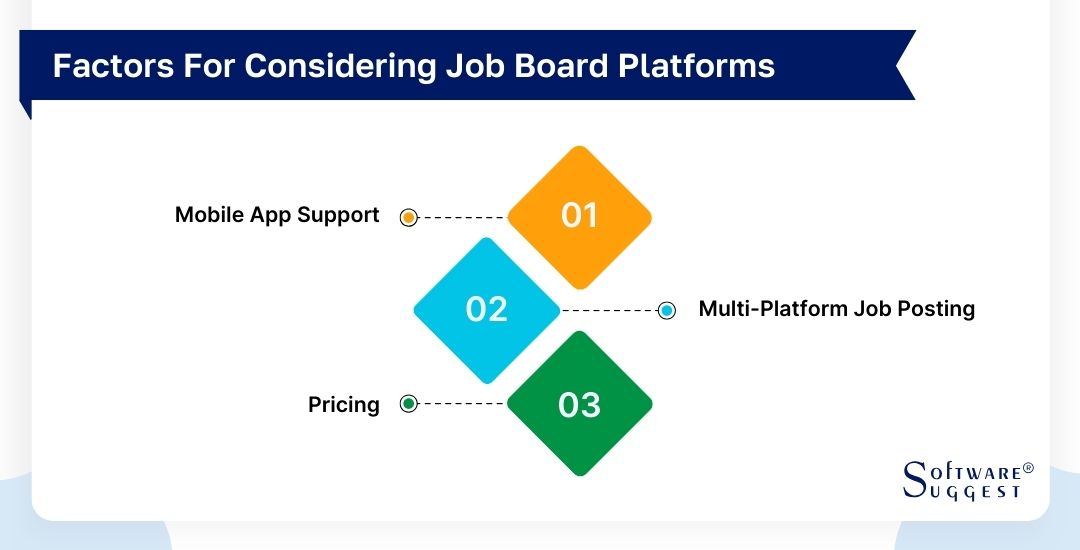 Factors For Considering Job Board Platforms

Mobile App Support

01

02

Multi-Platform Job Posting

Pricing

03

SOFTWARE® SUGGEST